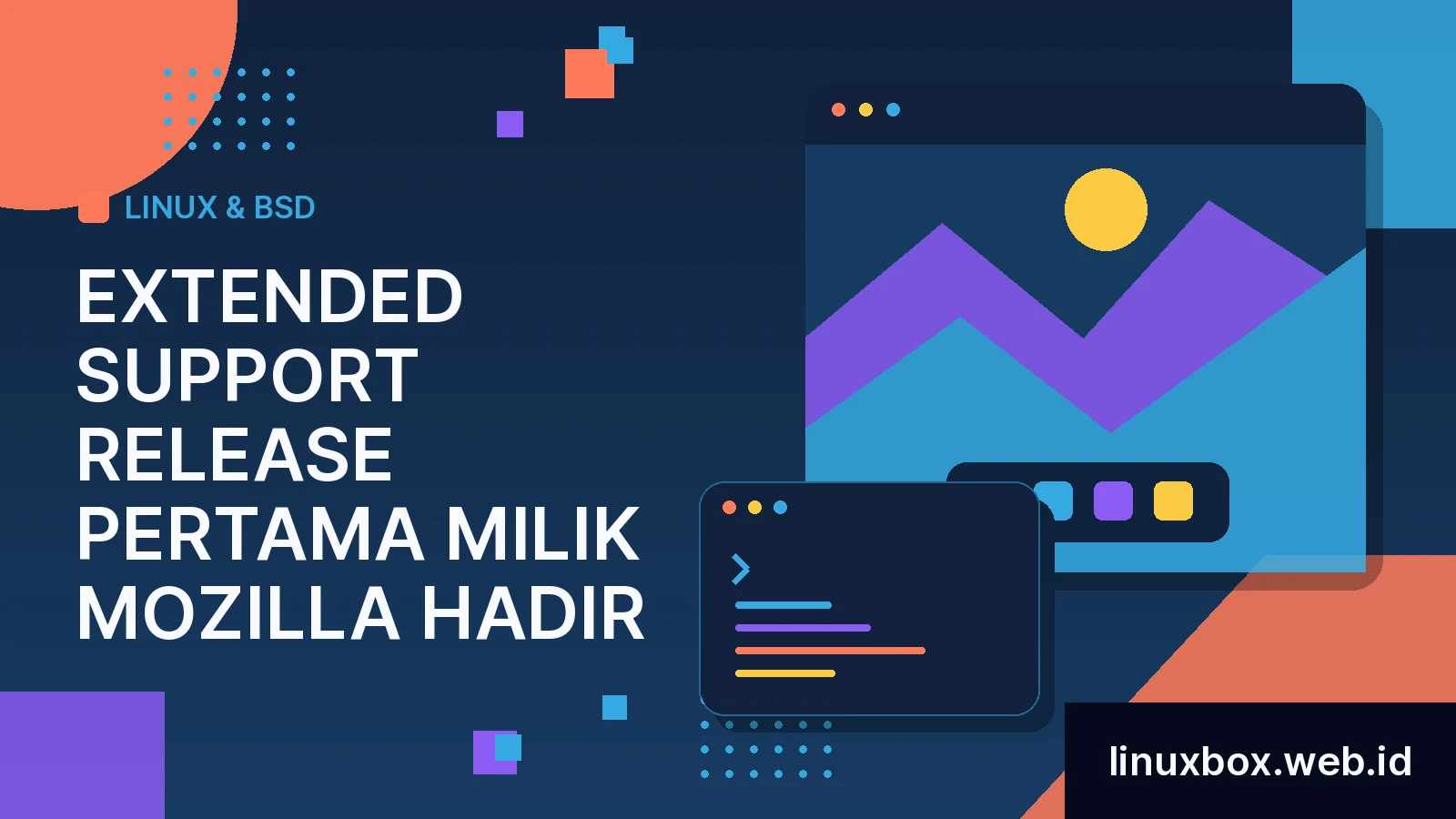 LINUX & BSD

EXTENDED SUPPORT RELEASE PERTAMA MILIK MOZILLA HADIR

linuxbox.web.id